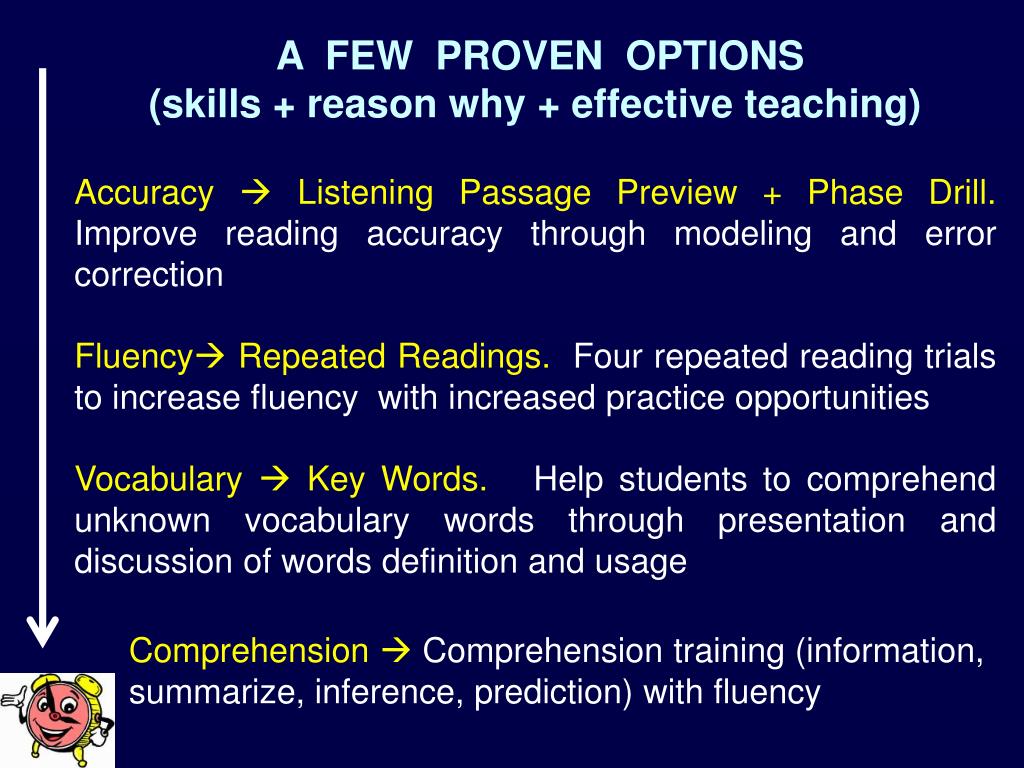 A FEW PROVEN OPTIONS
(skills + reason why + effective teaching)

Accuracy → Listening Passage Preview + Phase Drill. Improve reading accuracy through modeling and error correction

Fluency→ Repeated Readings. Four repeated reading trials to increase fluency with increased practice opportunities

Vocabulary → Key Words. Help students to comprehend unknown vocabulary words through presentation and discussion of words definition and usage

Comprehension → Comprehension training (information, summarize, inference, prediction) with fluency